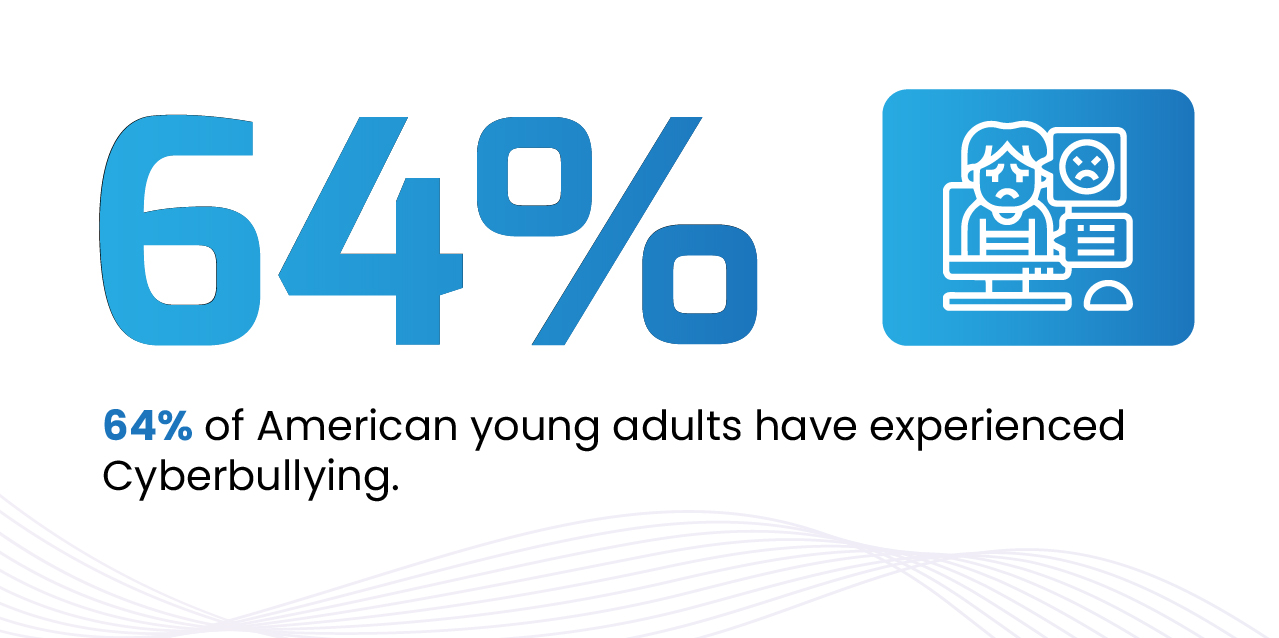 64%

64% of American young adults have experienced Cyberbullying.